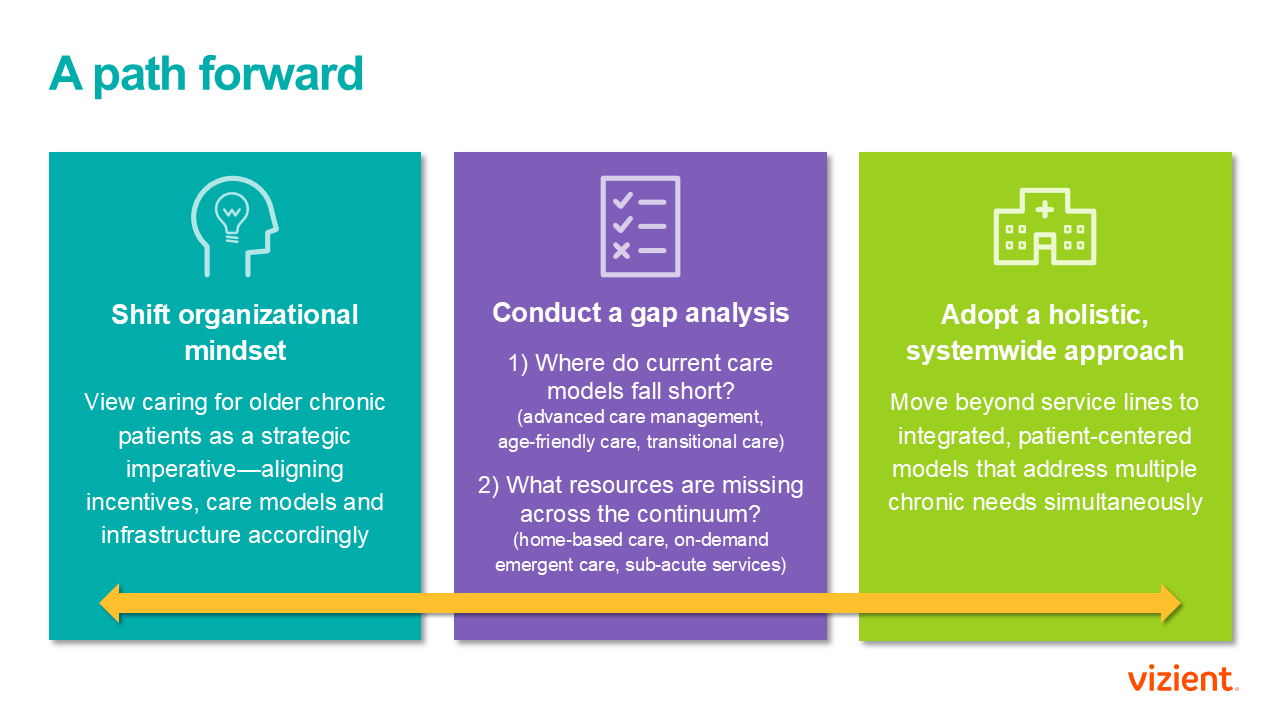 A path forward

Shift organizational mindset

View caring for older chronic patients as a strategic imperative—aligning incentives, care models and infrastructure accordingly

Conduct a gap analysis

1) Where do current care models fall short?
(advanced care management, age-friendly care, transitional care)

2) What resources are missing across the continuum?
(home-based care, on-demand emergent care, sub-acute services)

Adopt a holistic, systemwide approach

Move beyond service lines to integrated, patient-centered models that address multiple chronic needs simultaneously

vizient.